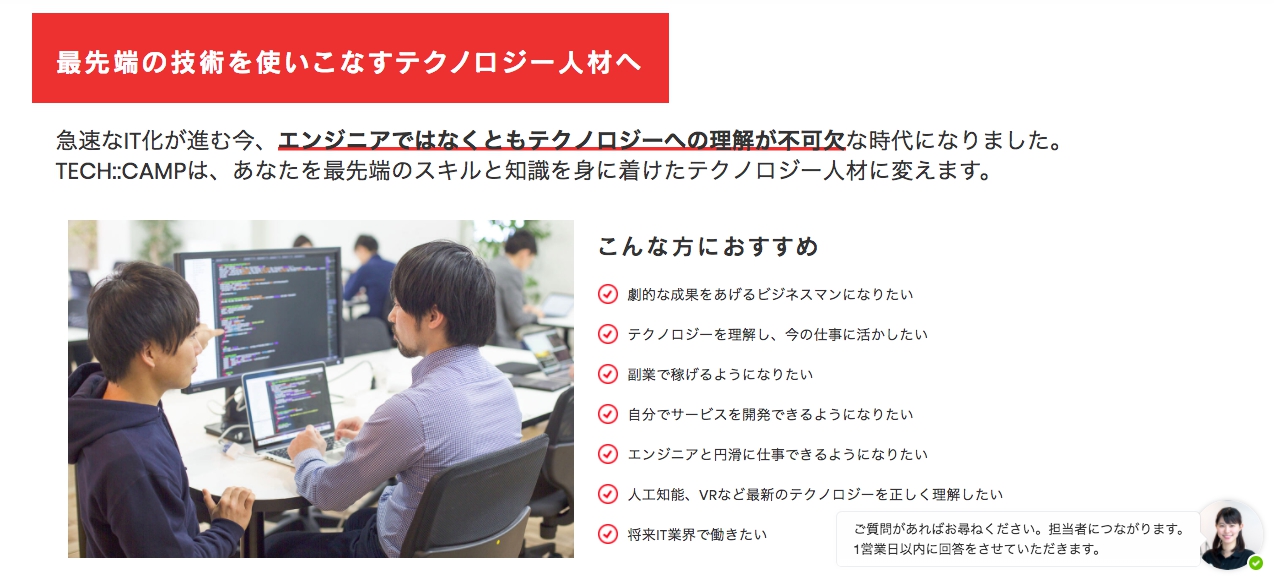 最先端の技術を使いこなすテクノロジー人材へ

急速なIT化が進む今、エンジニアではなくともテクノロジーへの理解が不可欠な時代になりました。
TECH::CAMPは、あなたを最先端のスキルと知識を身に着けたテクノロジー人材に変えます。

こんな方におすすめ

劇的な成果をあげるビジネスマンになりたい

テクノロジーを理解し、今の仕事に活かしたい

副業で稼げるようになりたい

自分でサービスを開発できるようになりたい

エンジニアと円滑に仕事できるようになりたい

人工知能、VRなど最新のテクノロジーを正しく理解したい

将来IT業界で働きたい

ご質問があればお尋ねください。担当者につながります。
1営業日以内に回答をさせていただきます。